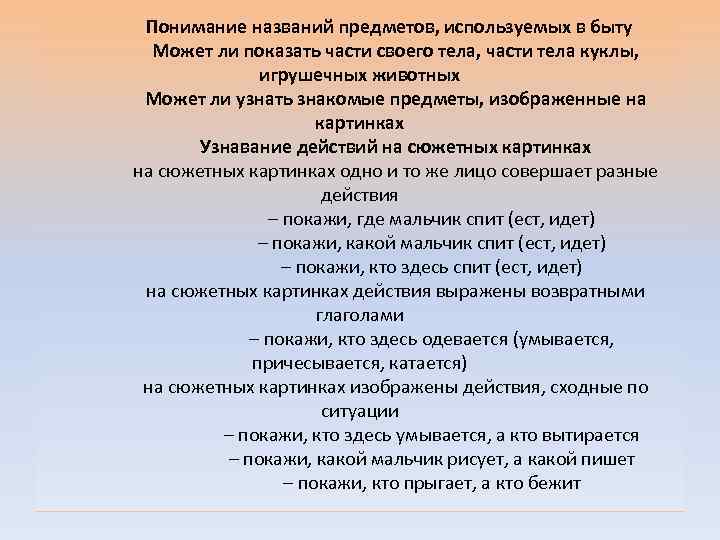 Понимание названий предметов, используемых в быту
Может ли показать части своего тела, части тела куклы, игрушечных животных
Может ли узнать знакомые предметы, изображенные на картинках
Узнавание действий на сюжетных картинках
на сюжетных картинках одно и то же лицо совершает разные действия
– покажи, где мальчик спит (ест, идет)
– покажи, какой мальчик спит (ест, идет)
– покажи, кто здесь спит (ест, идет)
на сюжетных картинках действия выражены возвратными глаголами
– покажи, кто здесь одевается (умывается, причесывается, катается)
на сюжетных картинках изображены действия, сходные по ситуации
– покажи, кто здесь умывается, а кто вытирается
– покажи, какой мальчик рисует, а какой пишет
– покажи, кто прыгает, а кто бежит